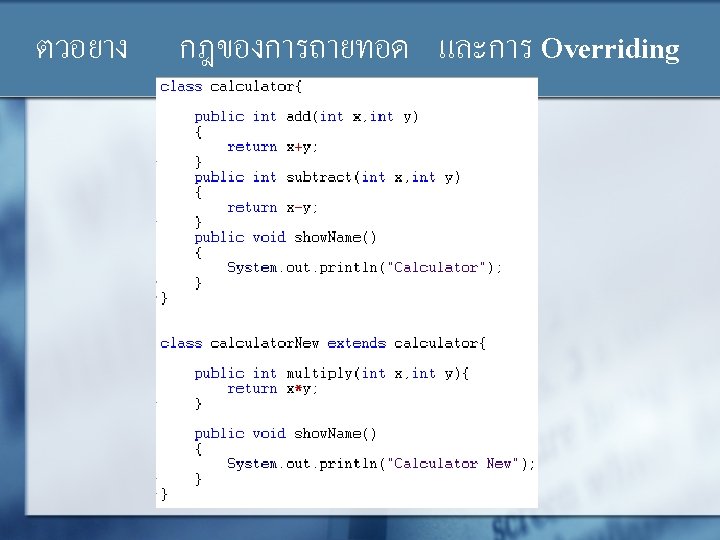 ตวอยาง กฎของการถายทอด และการ Overriding

class calculator{

    public int add(int x,int y)
    {
        return x+y;
    }
    public int subtract(int x,int y)
    {
        return x-y;
    }
    public void showName()
    {
        System.out.println("Calculator");
    }
}

class calculatorNew extends calculator{

    public int multiply(int x,int y){
        return x*y;
    }

    public void showName()
    {
        System.out.println("Calculator New");
    }
}